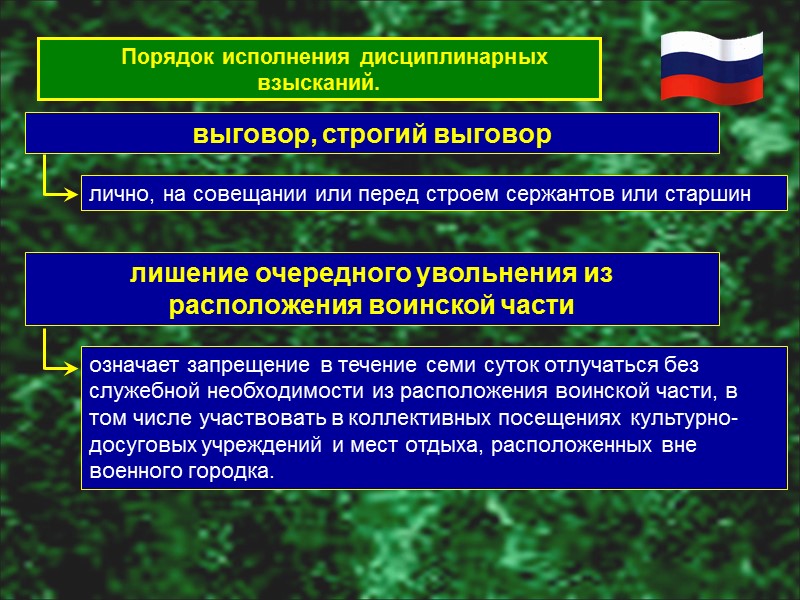 Порядок исполнения дисциплинарных взысканий.

выговор, строгий выговор

лично, на совещании или перед строем сержантов или старшин

лишение очередного увольнения из расположения воинской части

означает запрещение в течение семи суток отлучаться без служебной необходимости из расположения воинской части, в том числе участвовать в коллективных посещениях культурно-досуговых учреждений и мест отдыха, расположенных вне военного городка.